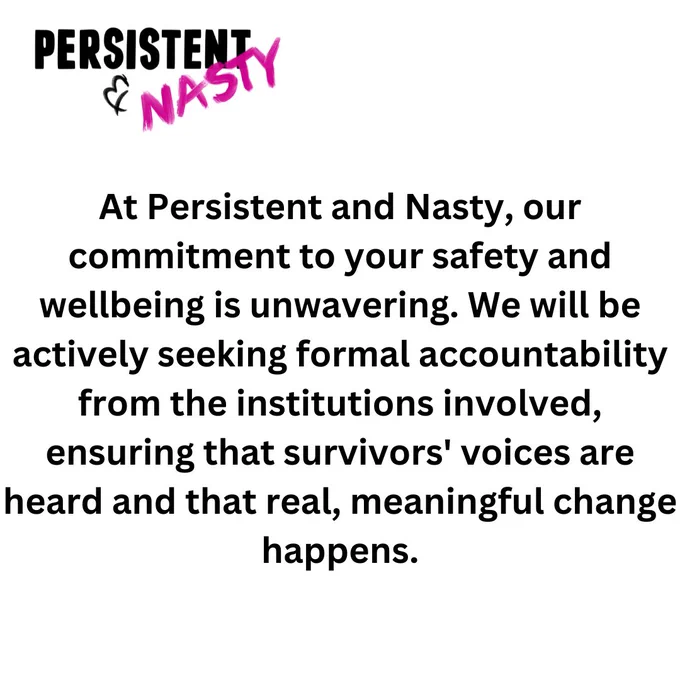 PERSISTENT
& NASTY

At Persistent and Nasty, our commitment to your safety and wellbeing is unwavering. We will be actively seeking formal accountability from the institutions involved, ensuring that survivors' voices are heard and that real, meaningful change happens.